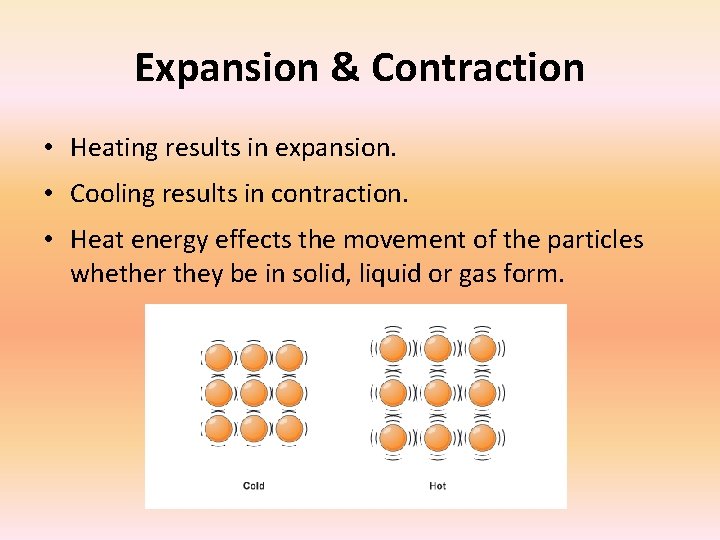 Expansion & Contraction

• Heating results in expansion.
• Cooling results in contraction.
• Heat energy effects the movement of the particles whether they be in solid, liquid or gas form.

Cold

Hot